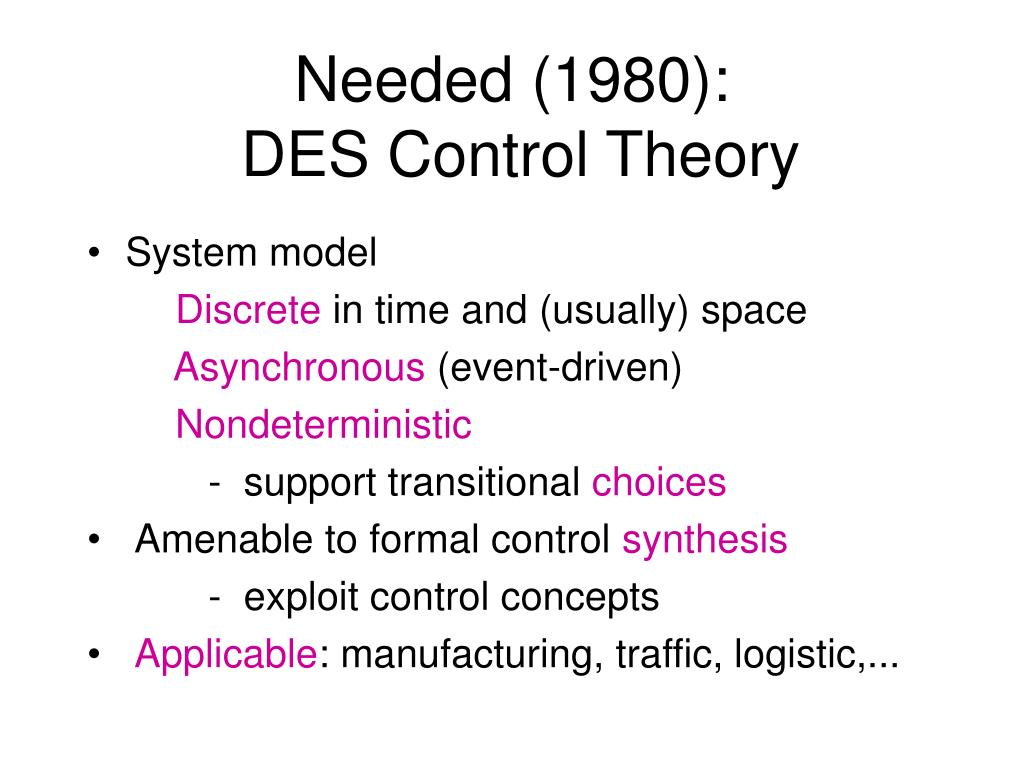 Needed (1980):
DES Control Theory

• System model

Discrete in time and (usually) space

Asynchronous (event-driven)

Nondeterministic

- support transitional choices

• Amenable to formal control synthesis

- exploit control concepts

• Applicable: manufacturing, traffic, logistic,...